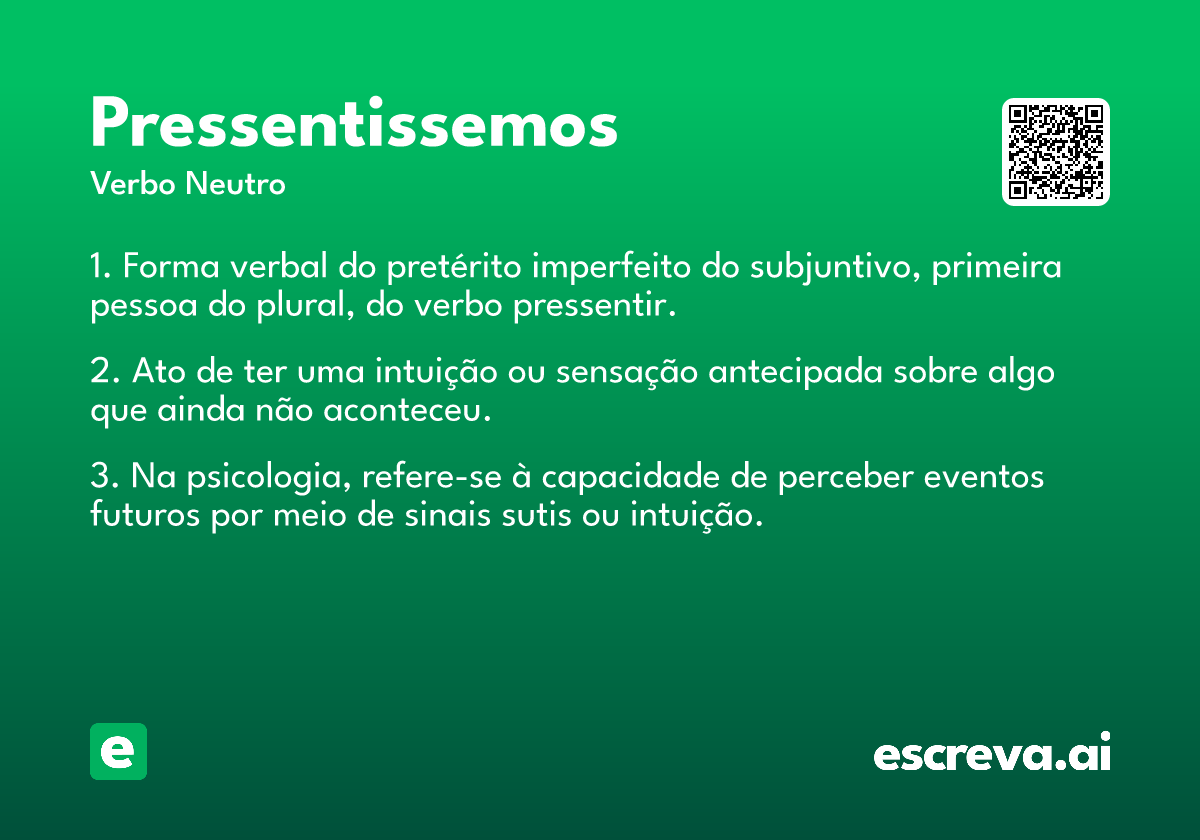 Pressentissemos
Verbo Neutro

1. Forma verbal do pretérito imperfeito do subjuntivo, primeira pessoa do plural, do verbo pressentir.

2. Ato de ter uma intuição ou sensação antecipada sobre algo que ainda não aconteceu.

3. Na psicologia, refere-se à capacidade de perceber eventos futuros por meio de sinais sutis ou intuição.

e

escreva.ai